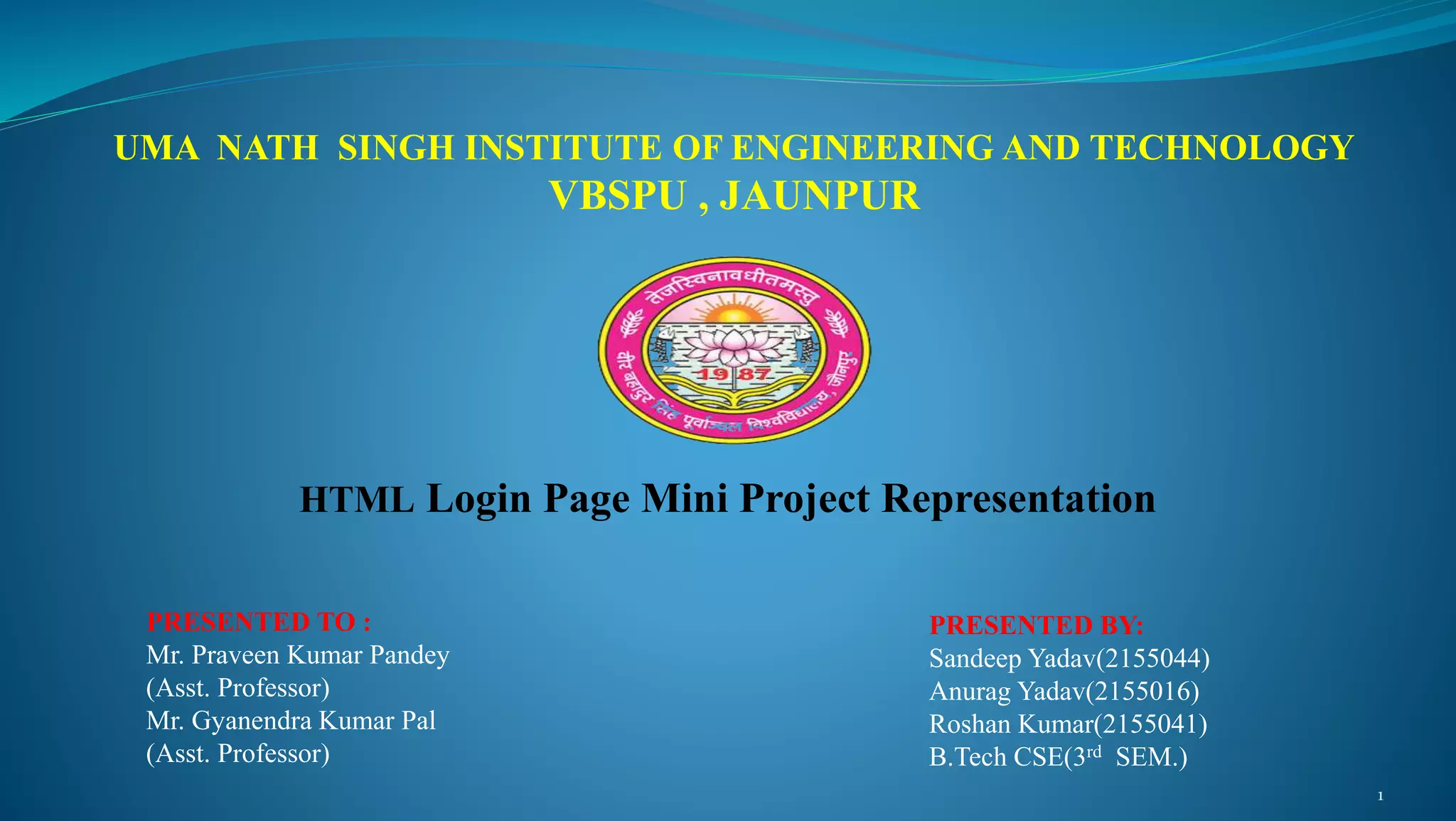 UMA NATH SINGH INSTITUTE OF ENGINEERING AND TECHNOLOGY
VBSPU , JAUNPUR

तेजस्विनावधीतमस्तु
1987
वीर बहादुर सिंह पूर्वांचल विश्वविद्यालय, जौनपुर

HTML Login Page Mini Project Representation

PRESENTED TO :
Mr. Praveen Kumar Pandey
(Asst. Professor)
Mr. Gyanendra Kumar Pal
(Asst. Professor)

PRESENTED BY:
Sandeep Yadav(2155044)
Anurag Yadav(2155016)
Roshan Kumar(2155041)
B.Tech CSE(3$^{rd}$ SEM.)

1